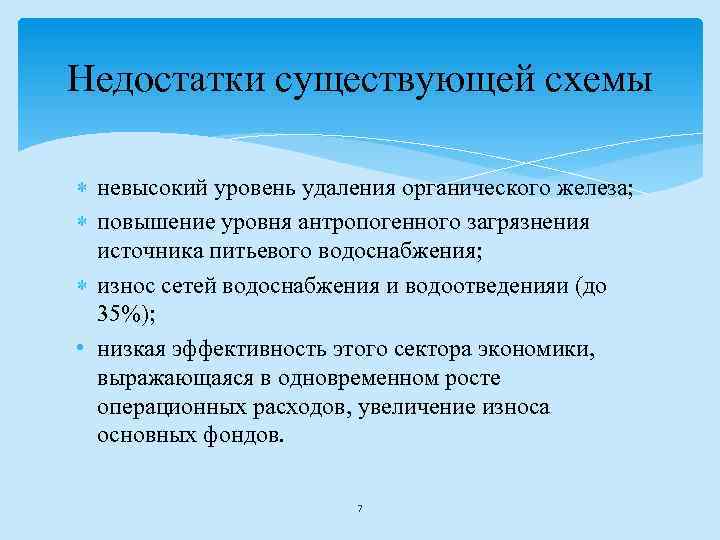 Недостатки существующей схемы

* невысокий уровень удаления органического железа;
* повышение уровня антропогенного загрязнения источника питьевого водоснабжения;
* износ сетей водоснабжения и водоотведенияи (до 35%);
• низкая эффективность этого сектора экономики, выражающаяся в одновременном росте операционных расходов, увеличение износа основных фондов.

7